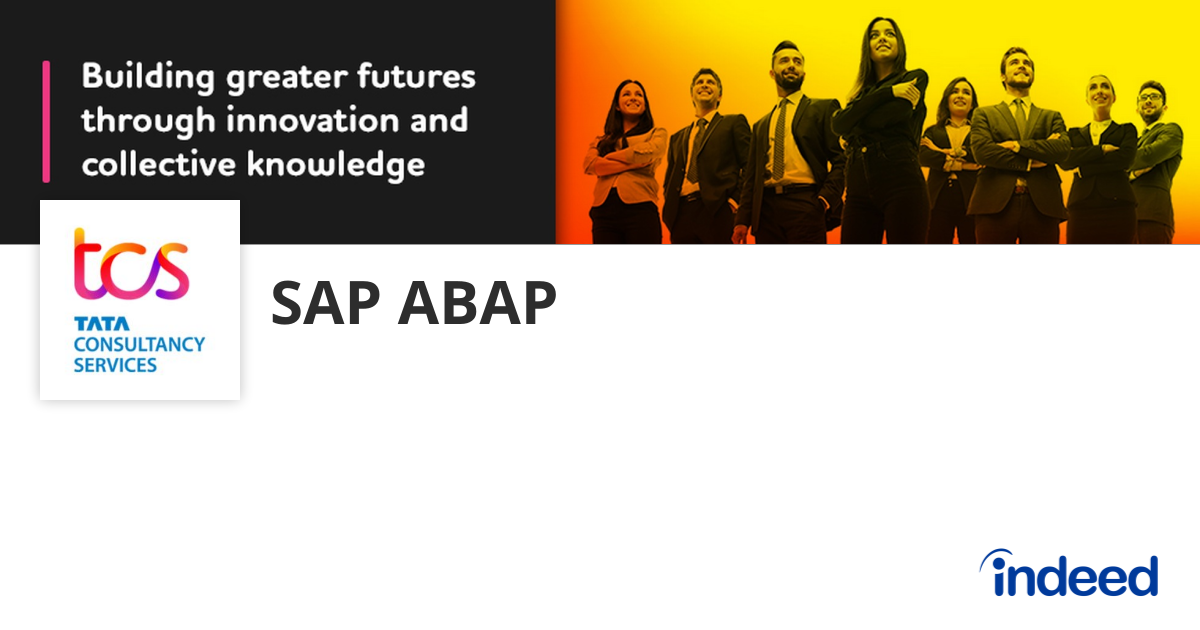 Building greater futures through innovation and collective knowledge

tcs
TATA
CONSULTANCY
SERVICES

SAP ABAP

indeed